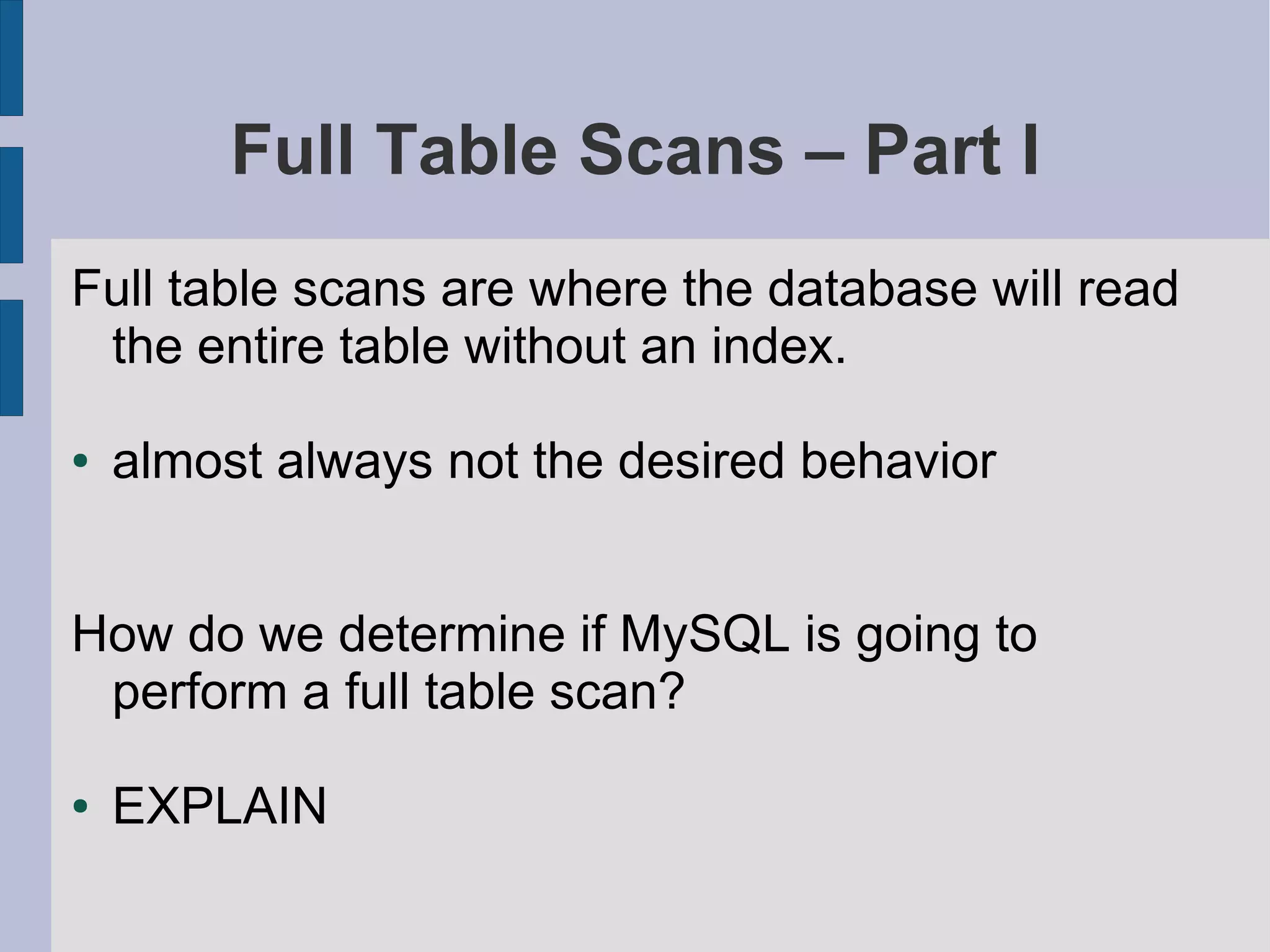 Full Table Scans – Part I

Full table scans are where the database will read the entire table without an index.

• almost always not the desired behavior

How do we determine if MySQL is going to perform a full table scan?

• EXPLAIN